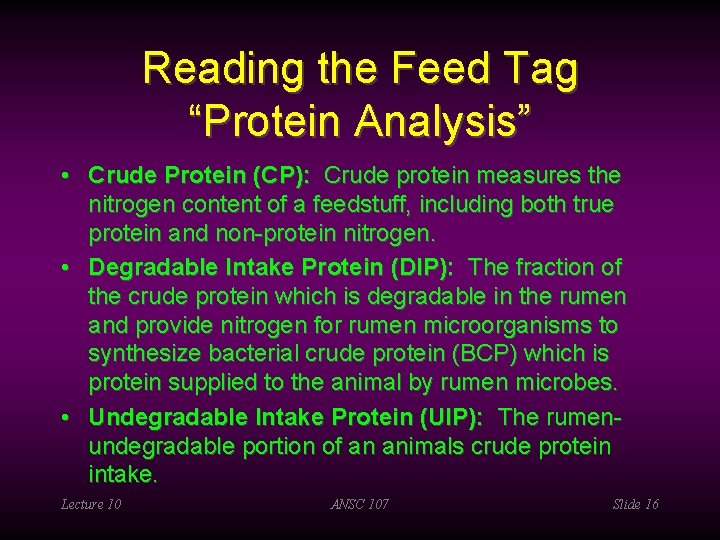 Reading the Feed Tag
“Protein Analysis”

• Crude Protein (CP): Crude protein measures the nitrogen content of a feedstuff, including both true protein and non-protein nitrogen.

• Degradable Intake Protein (DIP): The fraction of the crude protein which is degradable in the rumen and provide nitrogen for rumen microorganisms to synthesize bacterial crude protein (BCP) which is protein supplied to the animal by rumen microbes.

• Undegradable Intake Protein (UIP): The rumen-undegradable portion of an animals crude protein intake.

Lecture 10

ANSC 107

Slide 16